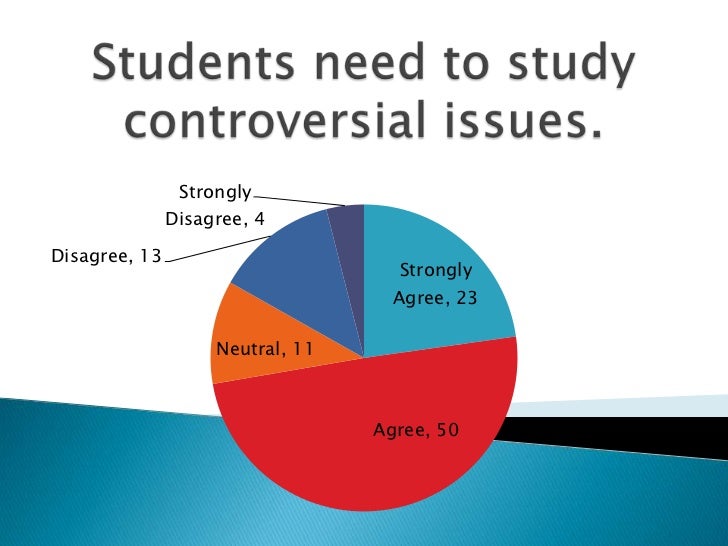 Students need to study controversial issues.

Strongly Disagree, 4

Disagree, 13

Strongly Agree, 23

Neutral, 11

Agree, 50